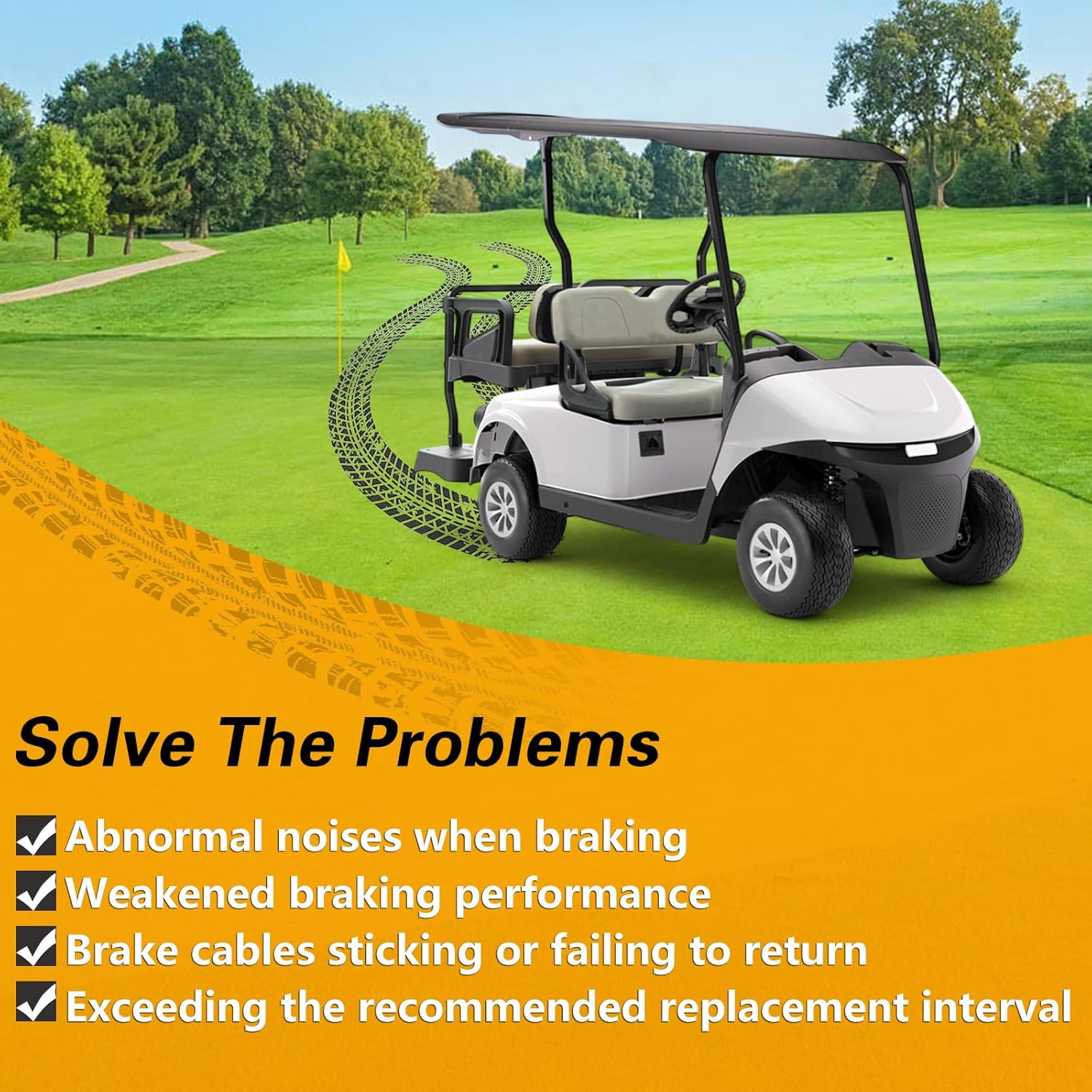 Solve The Problems

Abnormal noises when braking
Weakened braking performance
Brake cables sticking or failing to return
Exceeding the recommended replacement interval